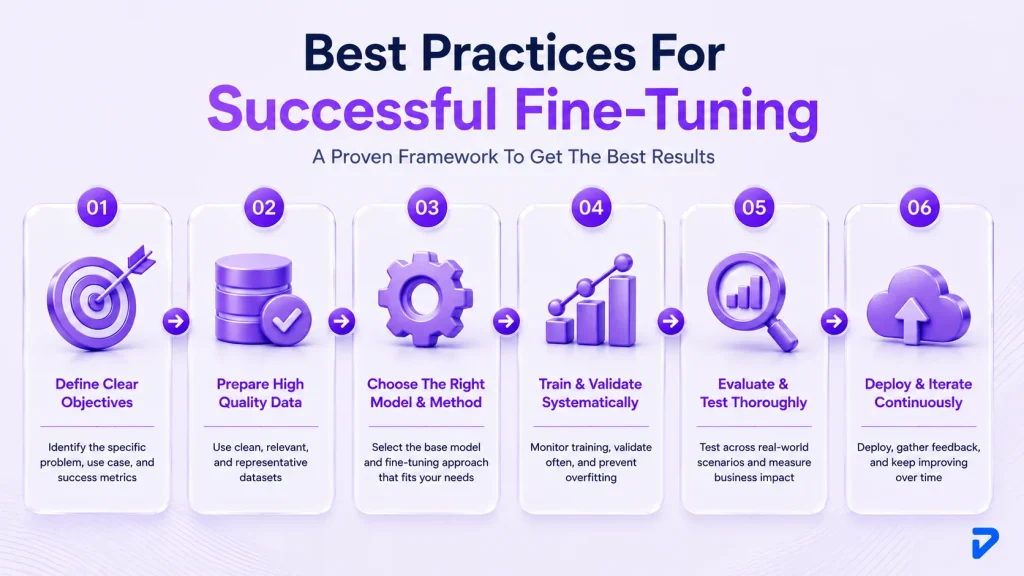 Best Practices For
Successful Fine-Tuning

A Proven Framework To Get The Best Results

01
Define Clear Objectives
Identify the specific problem, use case, and success metrics

02
Prepare High Quality Data
Use clean, relevant, and representative datasets

03
Choose The Right Model & Method
Select the base model and fine-tuning approach that fits your needs

04
Train & Validate Systematically
Monitor training, validate often, and prevent overfitting

05
Evaluate & Test Thoroughly
Test across real-world scenarios and measure business impact

06
Deploy & Iterate Continuously
Deploy, gather feedback, and keep improving over time